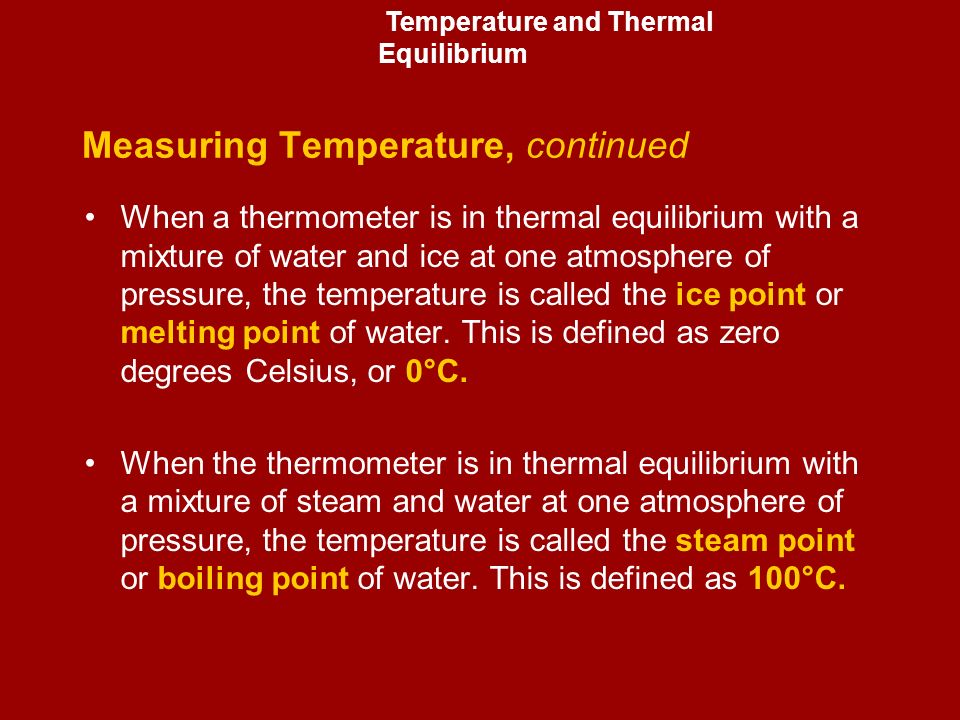 Temperature and Thermal Equilibrium

Measuring Temperature, continued

• When a thermometer is in thermal equilibrium with a mixture of water and ice at one atmosphere of pressure, the temperature is called the ice point or melting point of water. This is defined as zero degrees Celsius, or 0°C.

• When the thermometer is in thermal equilibrium with a mixture of steam and water at one atmosphere of pressure, the temperature is called the steam point or boiling point of water. This is defined as 100°C.